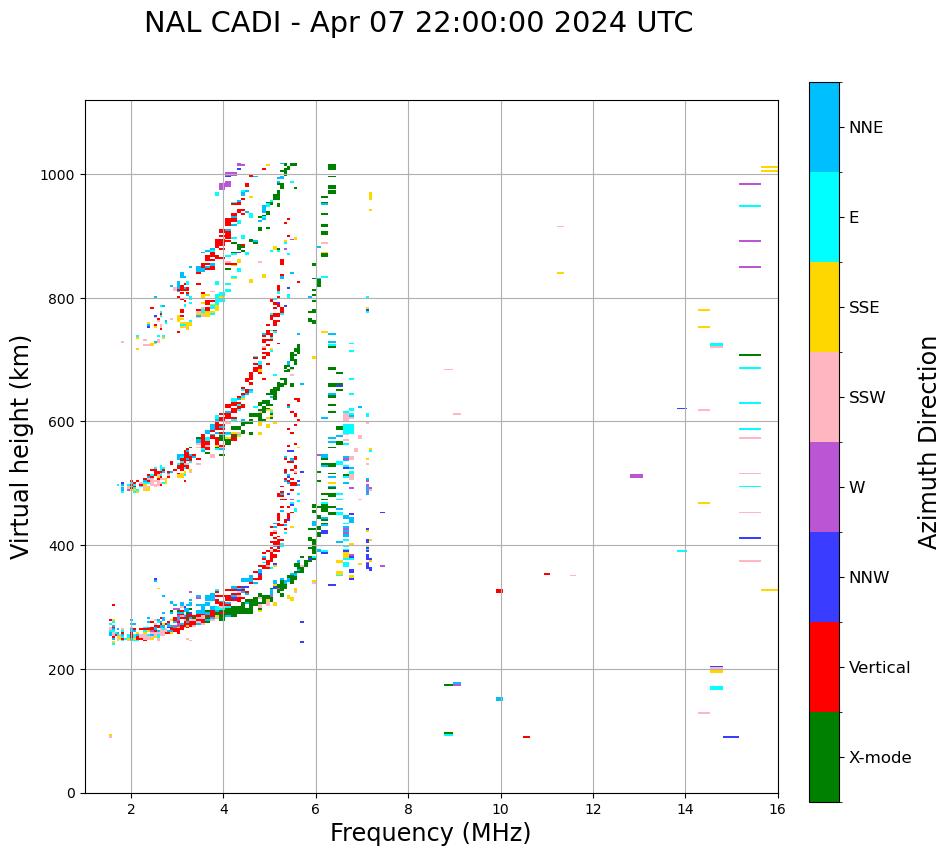 NAL CADI - Apr 07 22:00:00 2024 UTC

Virtual height (km)

1000
800
600
400
200
0

2
4
6
8
10
12
14
16

Frequency (MHz)

NNE
E
SSE
SSW
W
NNW
Vertical
X-mode

Azimuth Direction